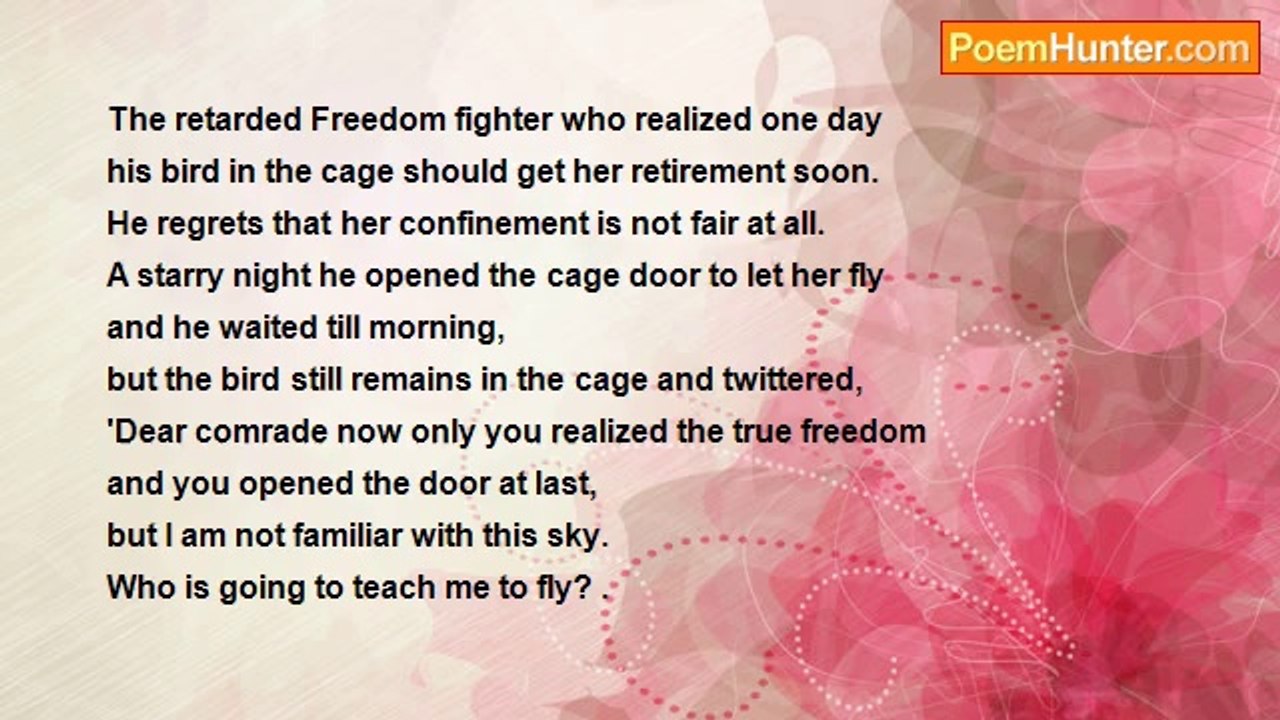 PoemHunter.com

The retarded Freedom fighter who realized one day
his bird in the cage should get her retirement soon.
He regrets that her confinement is not fair at all.
A starry night he opened the cage door to let her fly
and he waited till morning,
but the bird still remains in the cage and twittered,
'Dear comrade now only you realized the true freedom
and you opened the door at last,
but I am not familiar with this sky.
Who is going to teach me to fly? .